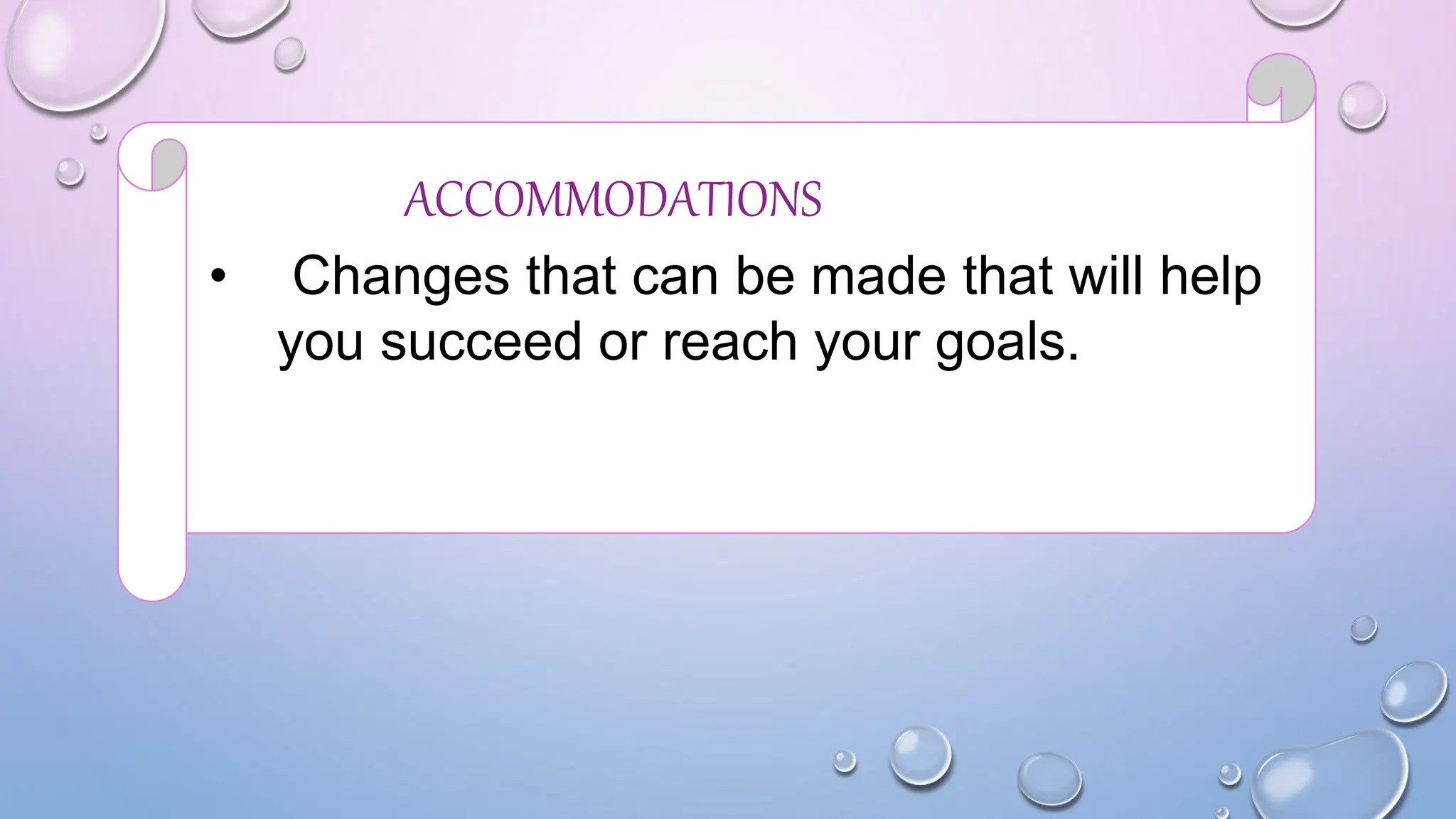 ACCOMMODATIONS

• Changes that can be made that will help you succeed or reach your goals.